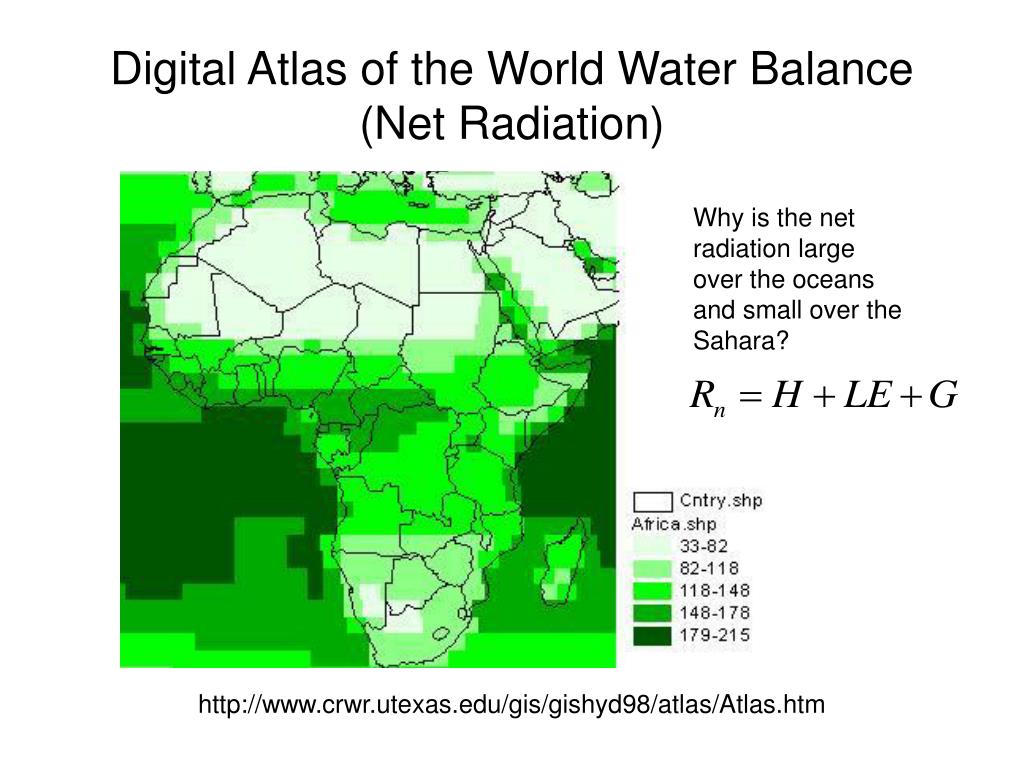 Digital Atlas of the World Water Balance (Net Radiation)

Why is the net radiation large over the oceans and small over the Sahara?

$R_n = H + LE + G$

Cntry.shp
Africa.shp
33-82
82-118
118-148
148-178
179-215

http://www.crwr.utexas.edu/gis/gishyd98/atlas/Atlas.htm